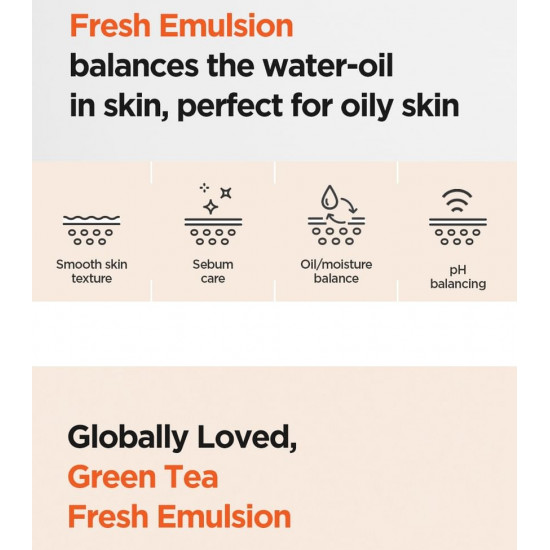 Fresh Emulsion
balances the water-oil in skin, perfect for oily skin

Smooth skin texture

Sebum care

Oil/moisture balance

pH balancing

Globally Loved,
Green Tea
Fresh Emulsion